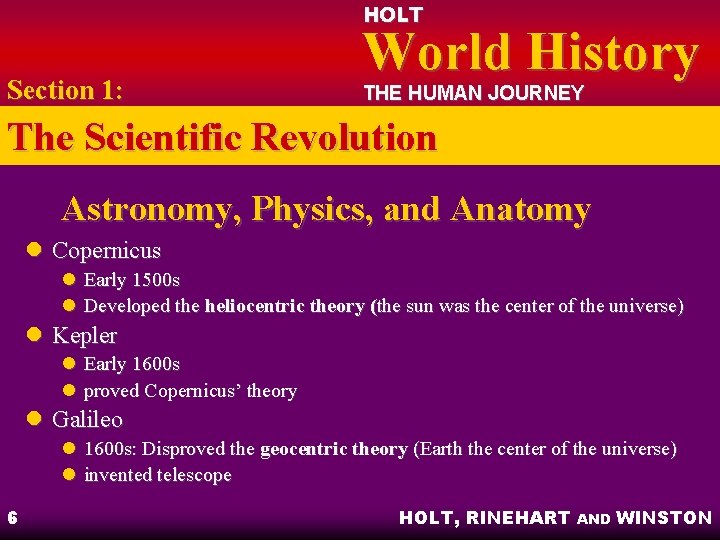 HOLT
World History
THE HUMAN JOURNEY

Section 1:

The Scientific Revolution

Astronomy, Physics, and Anatomy

- Copernicus
  - Early 1500s
  - Developed the heliocentric theory (the sun was the center of the universe)
- Kepler
  - Early 1600s
  - proved Copernicus' theory
- Galileo
  - 1600s: Disproved the geocentric theory (Earth the center of the universe)
  - invented telescope

6

HOLT, RINEHART AND WINSTON